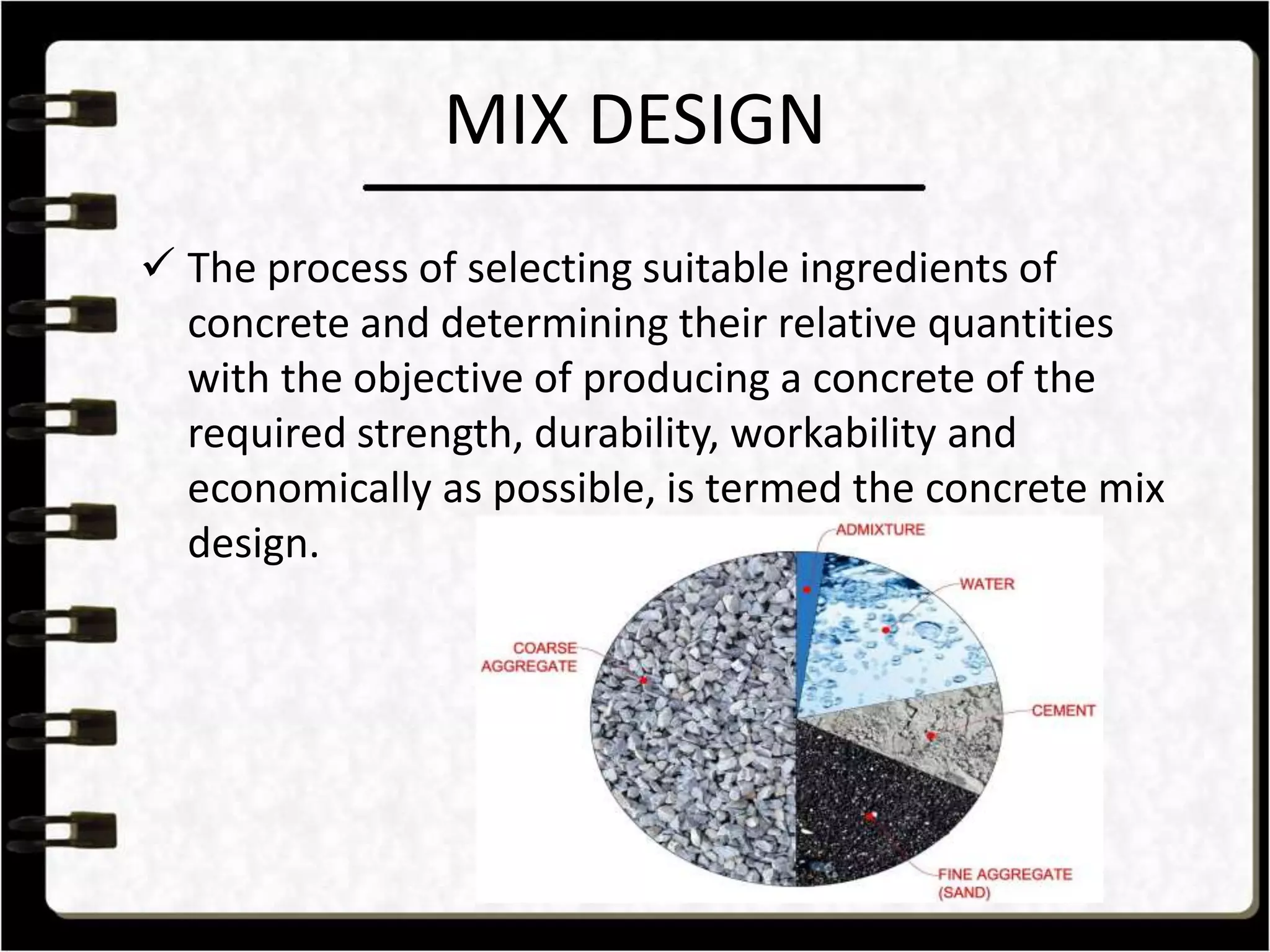 MIX DESIGN

✓ The process of selecting suitable ingredients of concrete and determining their relative quantities with the objective of producing a concrete of the required strength, durability, workability and economically as possible, is termed the concrete mix design.

ADMIXTURE

WATER

COARSE AGGREGATE

CEMENT

FINE AGGREGATE (SAND)